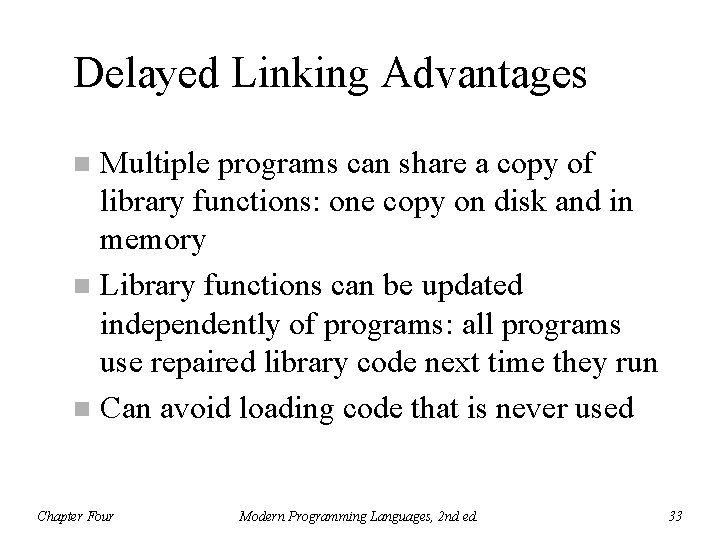 Delayed Linking Advantages

- Multiple programs can share a copy of library functions: one copy on disk and in memory
- Library functions can be updated independently of programs: all programs use repaired library code next time they run
- Can avoid loading code that is never used

Chapter Four

Modern Programming Languages, 2nd ed.

33